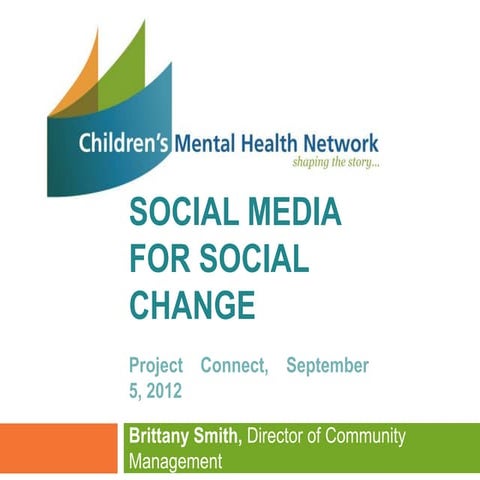 Children's Mental Health Network
shaping the story...

SOCIAL MEDIA FOR SOCIAL CHANGE

Project Connect, September 5, 2012

Brittany Smith, Director of Community Management